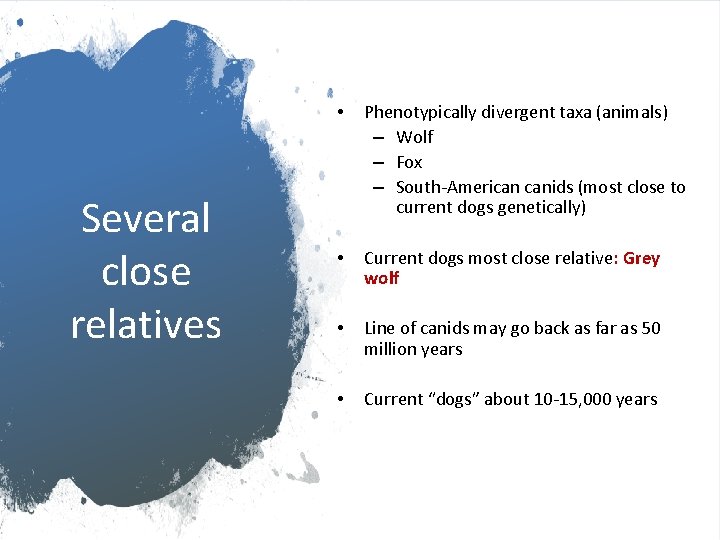 Several close relatives

• Phenotypically divergent taxa (animals)
– Wolf
– Fox
– South-American canids (most close to current dogs genetically)

• Current dogs most close relative: Grey wolf

• Line of canids may go back as far as 50 million years

• Current “dogs” about 10-15,000 years